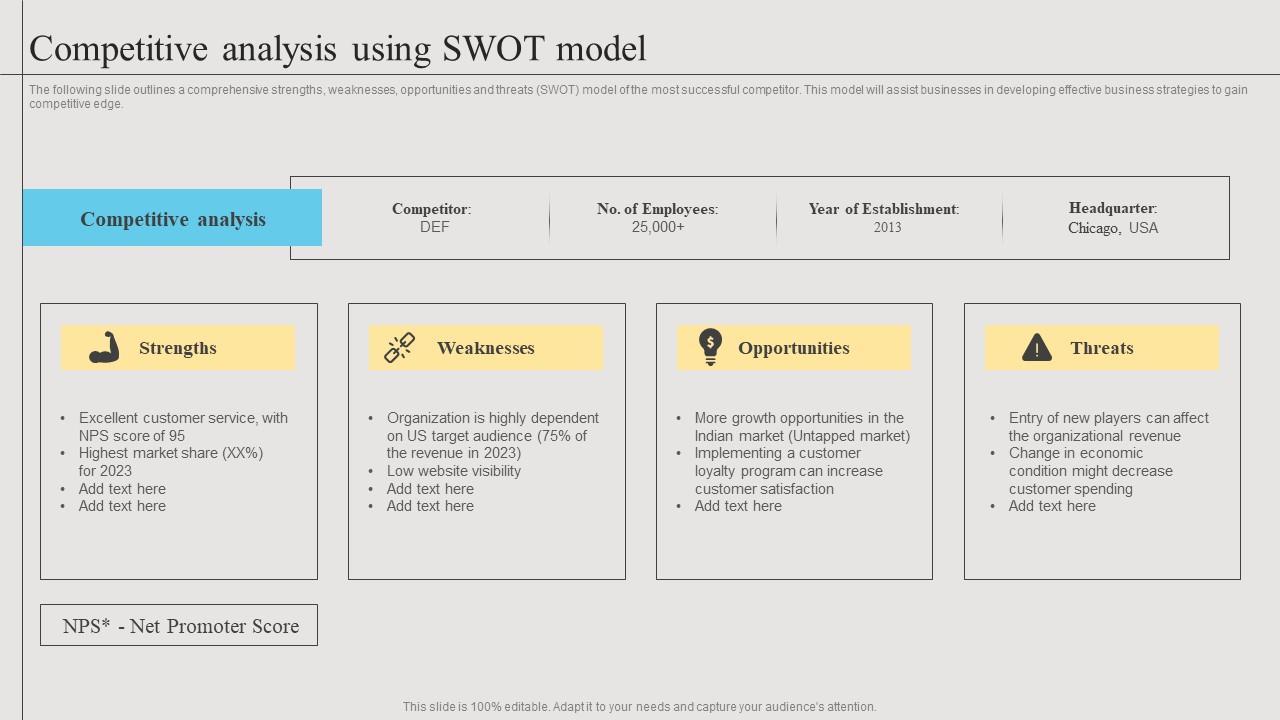 Competitive analysis using SWOT model

The following slide outlines a comprehensive strengths, weaknesses, opportunities and threats (SWOT) model of the most successful competitor. This model will assist businesses in developing effective business strategies to gain competitive edge.

Competitive analysis

Competitor: DEF

No. of Employees: 25,000+

Year of Establishment: 2013

Headquarter: Chicago, USA

Strengths

- Excellent customer service, with NPS score of 95
- Highest market share (XX%) for 2023
- Add text here
- Add text here

Weaknesses

- Organization is highly dependent on US target audience (75% of the revenue in 2023)
- Low website visibility
- Add text here
- Add text here

Opportunities

- More growth opportunities in the Indian market (Untapped market)
- Implementing a customer loyalty program can increase customer satisfaction
- Add text here

Threats

- Entry of new players can affect the organizational revenue
- Change in economic condition might decrease customer spending
- Add text here

NPS* - Net Promoter Score

This slide is 100% editable. Adapt it to your needs and capture your audience's attention.